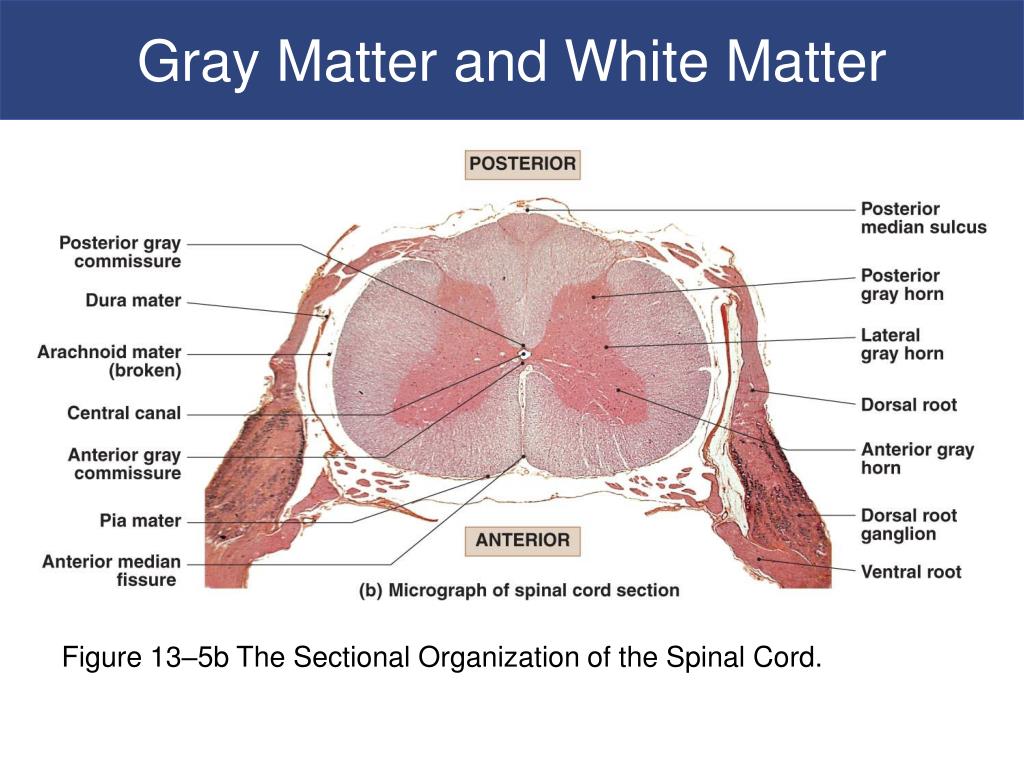 Gray Matter and White Matter

POSTERIOR

Posterior gray commissure

Dura mater

Arachnoid mater (broken)

Central canal

Anterior gray commissure

Pia mater

Anterior median fissure

Posterior median sulcus

Posterior gray horn

Lateral gray horn

Dorsal root

Anterior gray horn

Dorsal root ganglion

Ventral root

ANTERIOR

(b) Micrograph of spinal cord section

Figure 13–5b The Sectional Organization of the Spinal Cord.